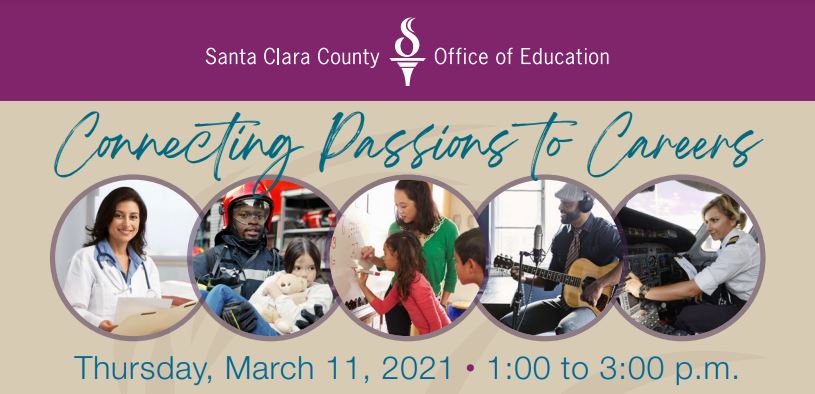 Santa Clara County Office of Education

Connecting Passions to Careers

Thursday, March 11, 2021 • 1:00 to 3:00 p.m.